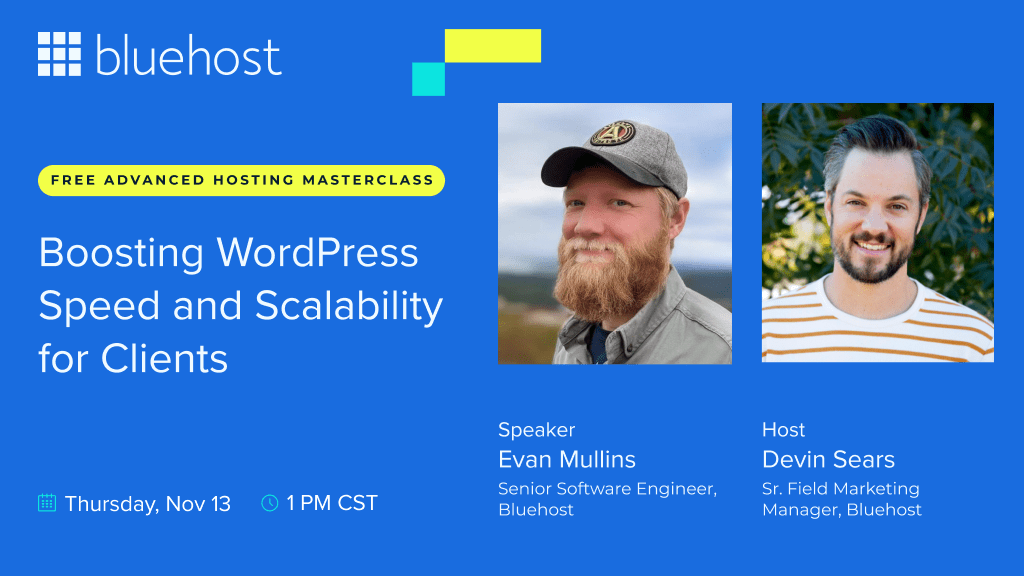 bluehost

FREE ADVANCED HOSTING MASTERCLASS

Boosting WordPress Speed and Scalability for Clients

Thursday, Nov 13 1 PM CST

Speaker
Evan Mullins
Senior Software Engineer, Bluehost

Host
Devin Sears
Sr. Field Marketing Manager, Bluehost